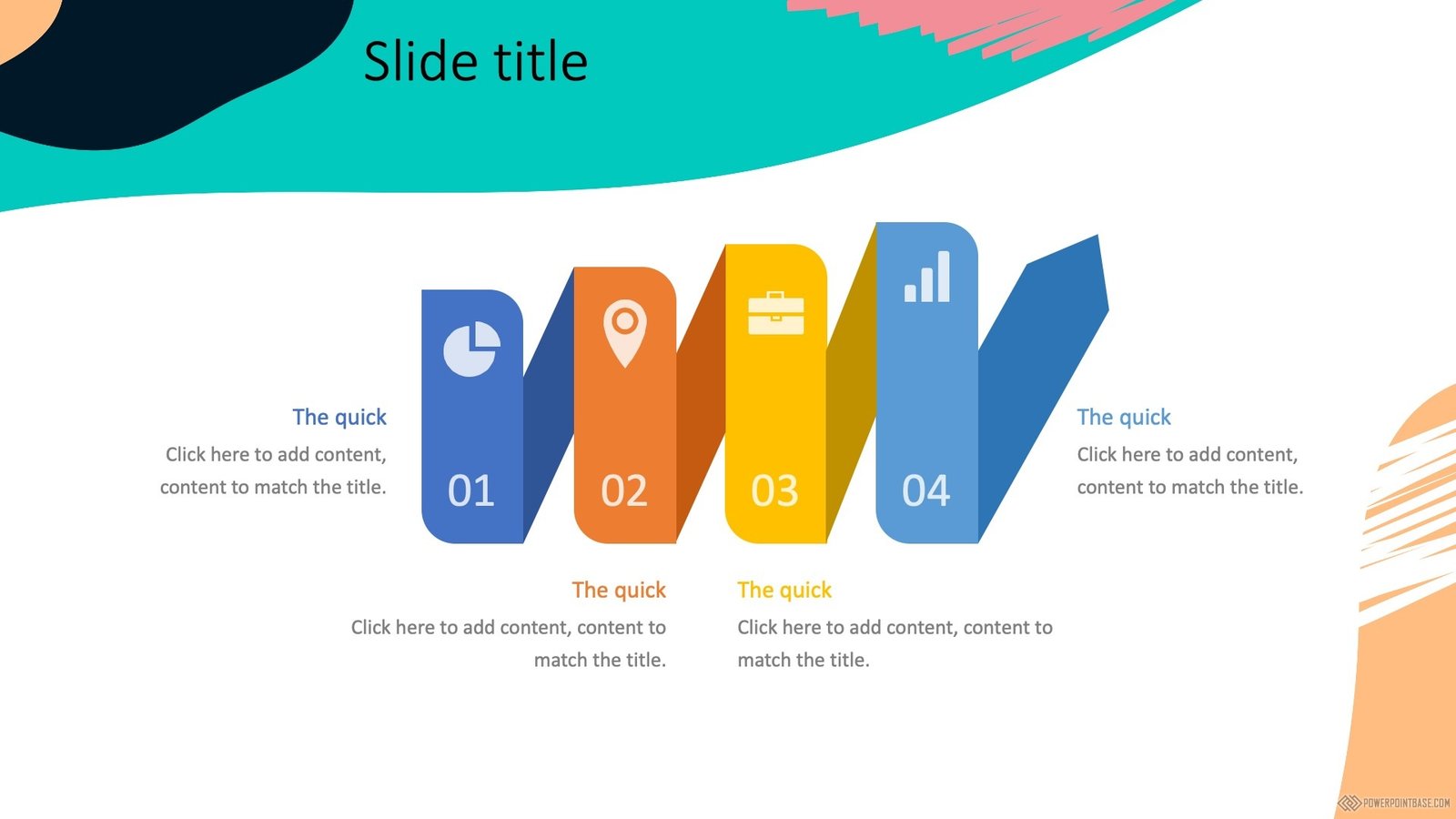 Slide title

The quick
Click here to add content, content to match the title.

01

02

03

04

The quick
Click here to add content, content to match the title.

The quick
Click here to add content, content to match the title.

The quick
Click here to add content, content to match the title.

POWERPOINTBASE.COM